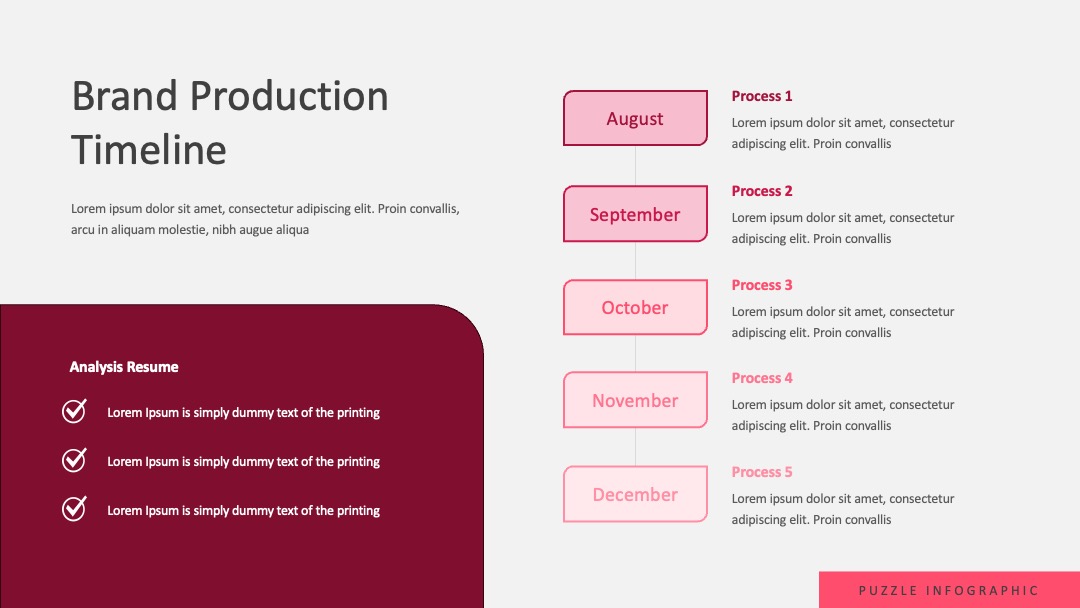 Brand Production Timeline

Lorem ipsum dolor sit amet, consectetur adipiscing elit. Proin convallis, arcu in aliquam molestie, nibh augue aliqua

Analysis Resume

Lorem Ipsum is simply dummy text of the printing

Lorem Ipsum is simply dummy text of the printing

Lorem Ipsum is simply dummy text of the printing

August

Process 1

Lorem ipsum dolor sit amet, consectetur adipiscing elit. Proin convallis

September

Process 2

Lorem ipsum dolor sit amet, consectetur adipiscing elit. Proin convallis

October

Process 3

Lorem ipsum dolor sit amet, consectetur adipiscing elit. Proin convallis

November

Process 4

Lorem ipsum dolor sit amet, consectetur adipiscing elit. Proin convallis

December

Process 5

Lorem ipsum dolor sit amet, consectetur adipiscing elit. Proin convallis

PUZZLE INFOGRAPHIC